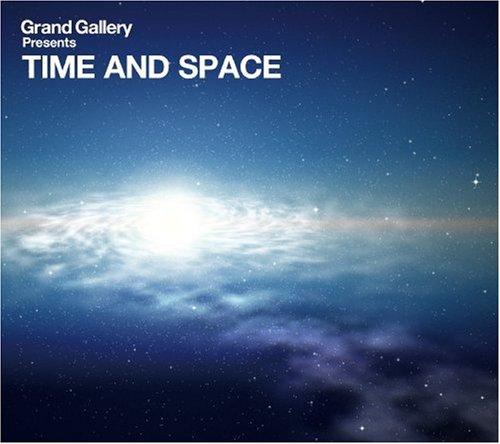 Grand Gallery
Presents
TIME AND SPACE